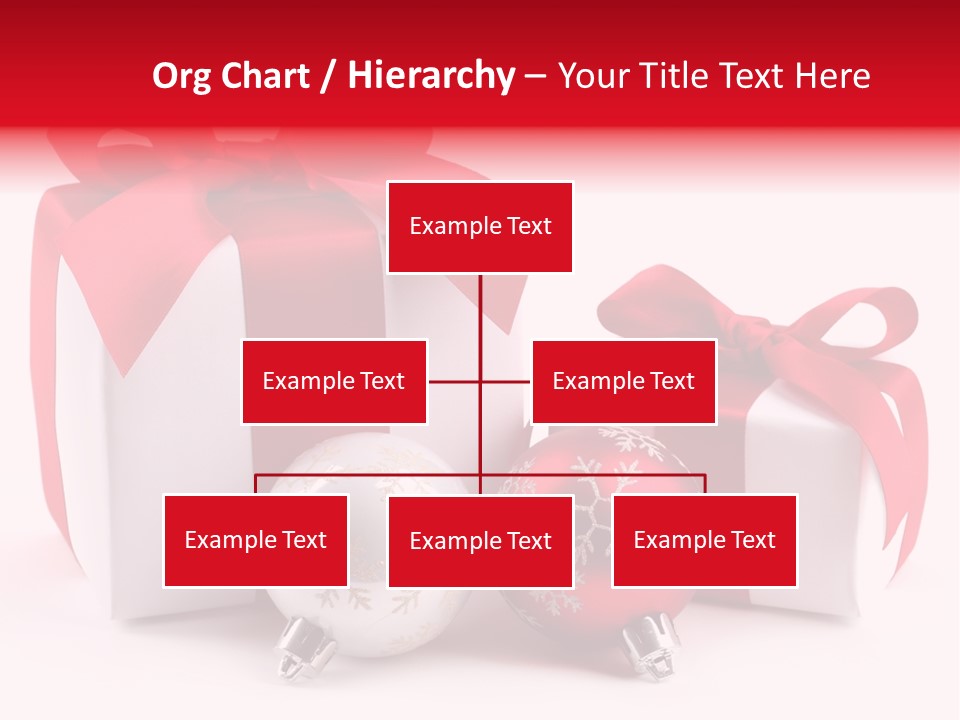 Org Chart / Hierarchy – Your Title Text Here

Example Text

Example Text

Example Text

Example Text

Example Text

Example Text